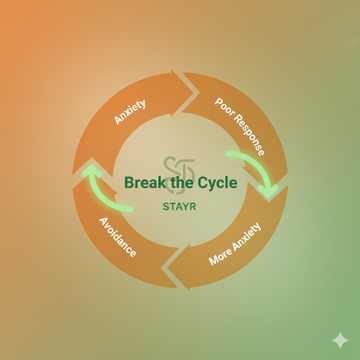 Anxiety

Poor Response

More Anxiety

Avoidance

Break the Cycle

STAYR